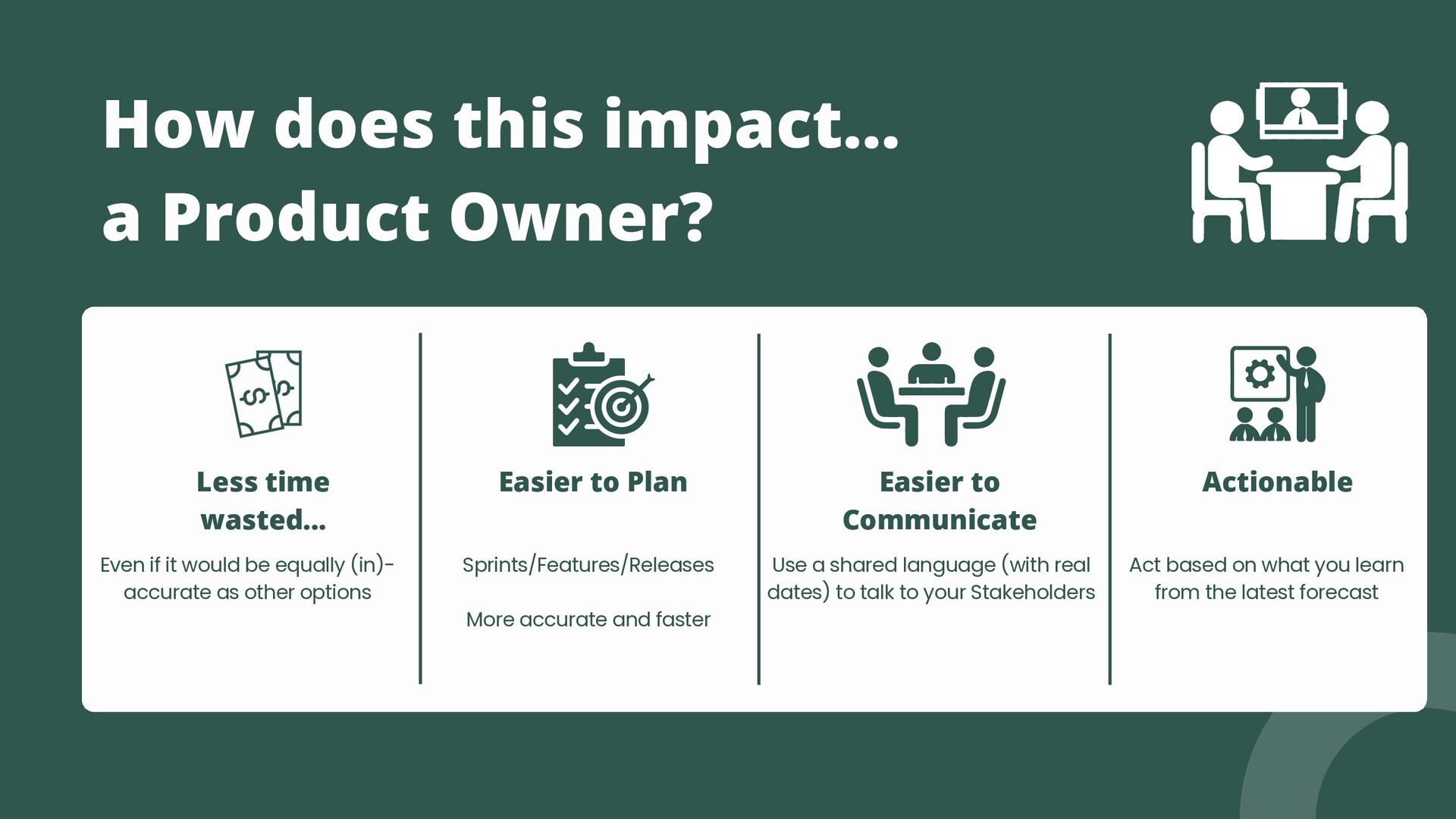 How does this impact... a Product Owner?

Less time wasted...

Even if it would be equally (in)-accurate as other options

Easier to Plan

Sprints/Features/Releases

More accurate and faster

Easier to Communicate

Use a shared language (with real dates) to talk to your Stakeholders

Actionable

Act based on what you learn from the latest forecast